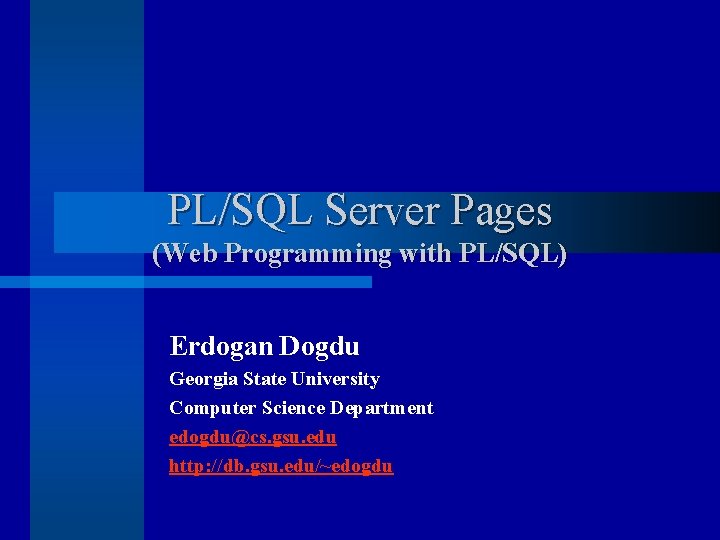 PL/SQL Server Pages
(Web Programming with PL/SQL)

Erdogan Dogdu

Georgia State University

Computer Science Department

edogdu@cs.gsu.edu

http://db.gsu.edu/~edogdu